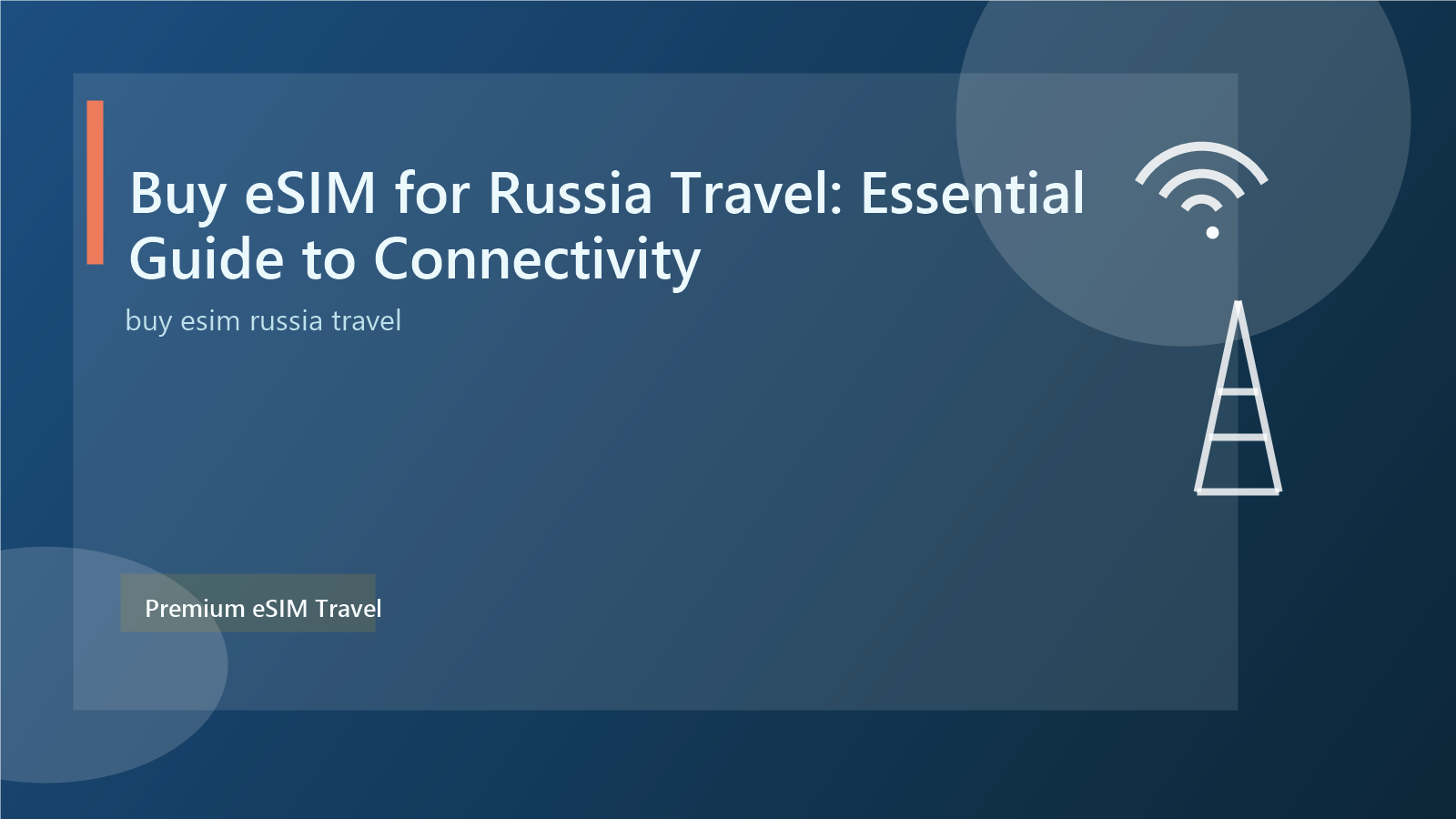 Buy eSIM for Russia Travel: Essential Guide to Connectivity

buy esim russia travel

Premium eSIM Travel